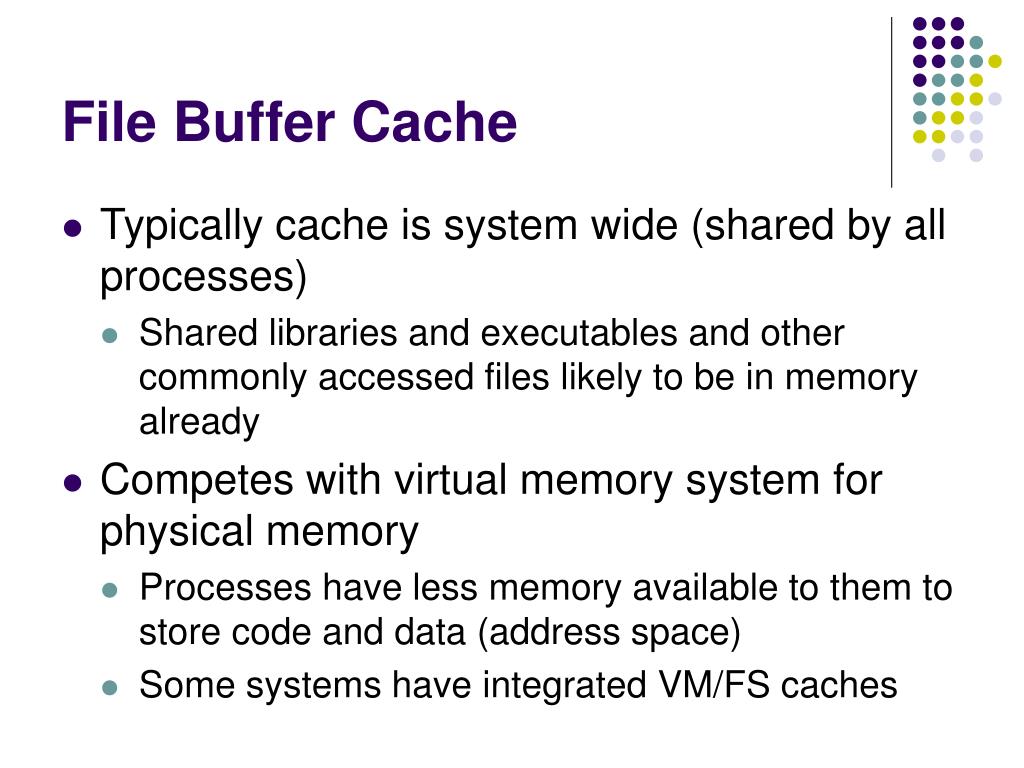 File Buffer Cache

- Typically cache is system wide (shared by all processes)
  - Shared libraries and executables and other commonly accessed files likely to be in memory already
- Competes with virtual memory system for physical memory
  - Processes have less memory available to them to store code and data (address space)
  - Some systems have integrated VM/FS caches